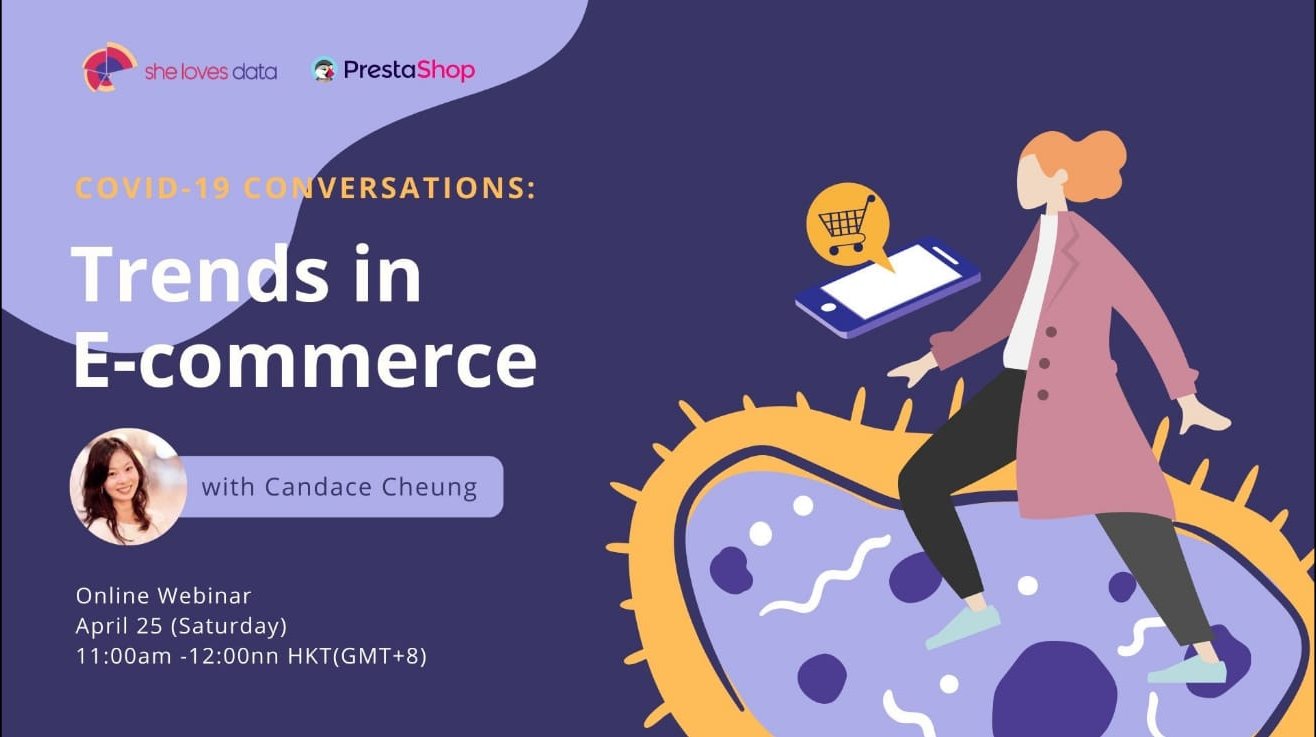 she loves data

PrestaShop

COVID-19 CONVERSATIONS:

Trends in E-commerce

with Candace Cheung

Online Webinar
April 25 (Saturday)
11:00am -12:00nn HKT(GMT+8)